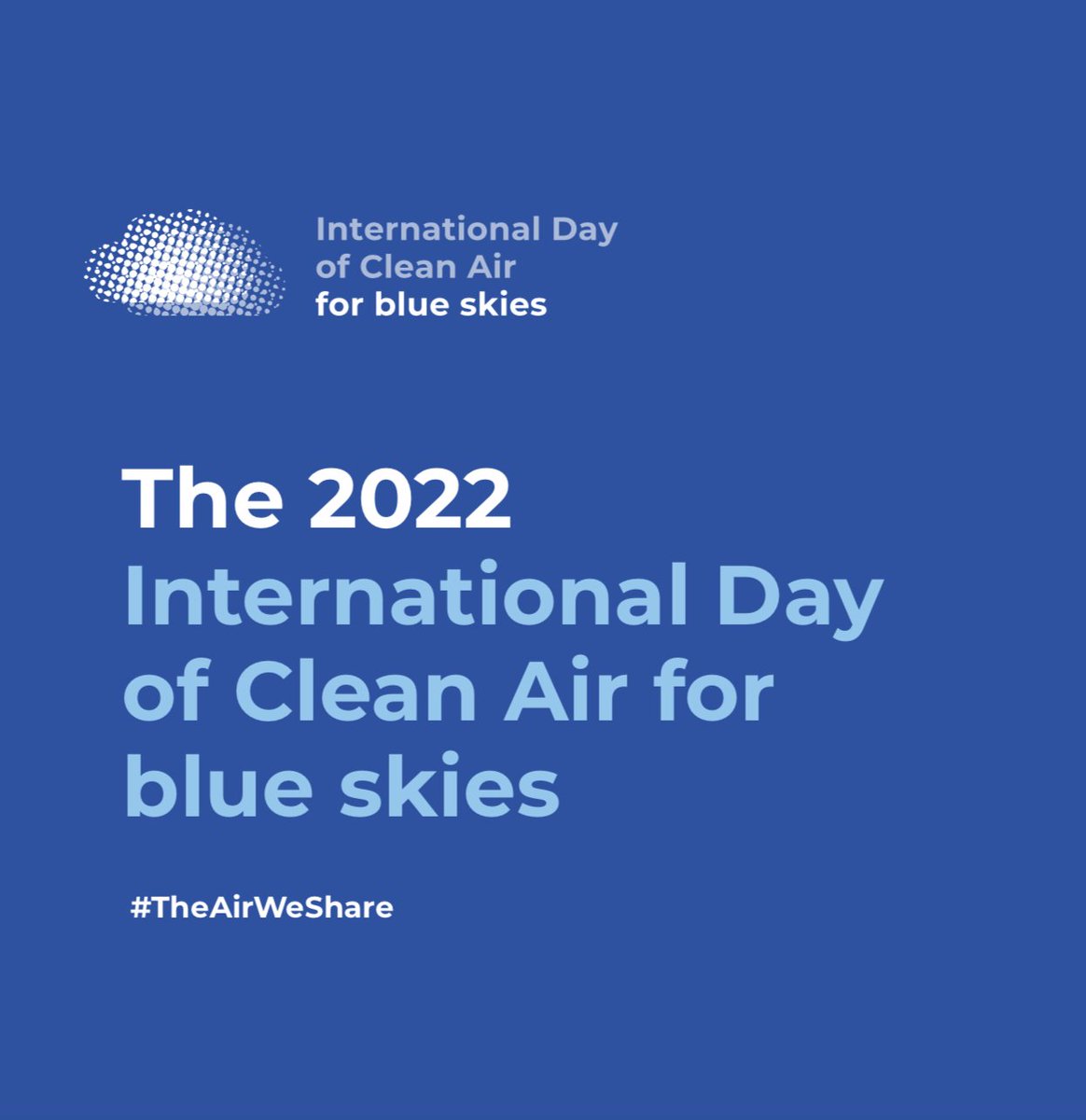 International Day of Clean Air for blue skies

The 2022 International Day of Clean Air for blue skies

#TheAirWeShare